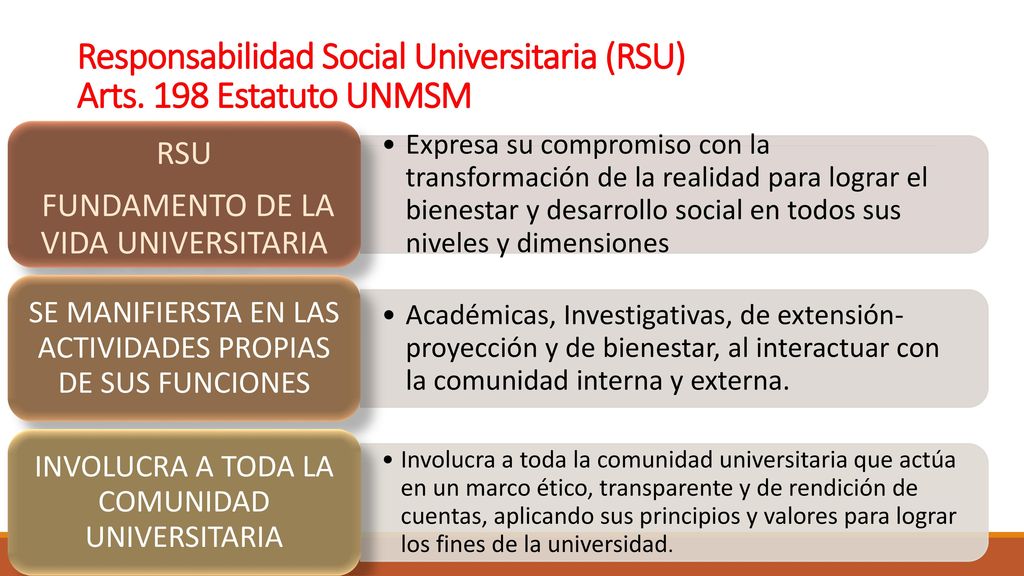 Responsabilidad Social Universitaria (RSU)
Arts. 198 Estatuto UNMSM

RSU

FUNDAMENTO DE LA VIDA UNIVERSITARIA

• Expresa su compromiso con la transformación de la realidad para lograr el bienestar y desarrollo social en todos sus niveles y dimensiones

SE MANIFIERSTA EN LAS ACTIVIDADES PROPIAS DE SUS FUNCIONES

• Académicas, Investigativas, de extensión-proyección y de bienestar, al interactuar con la comunidad interna y externa.

INVOLUCRA A TODA LA COMUNIDAD UNIVERSITARIA

• Involucra a toda la comunidad universitaria que actúa en un marco ético, transparente y de rendición de cuentas, aplicando sus principios y valores para lograr los fines de la universidad.